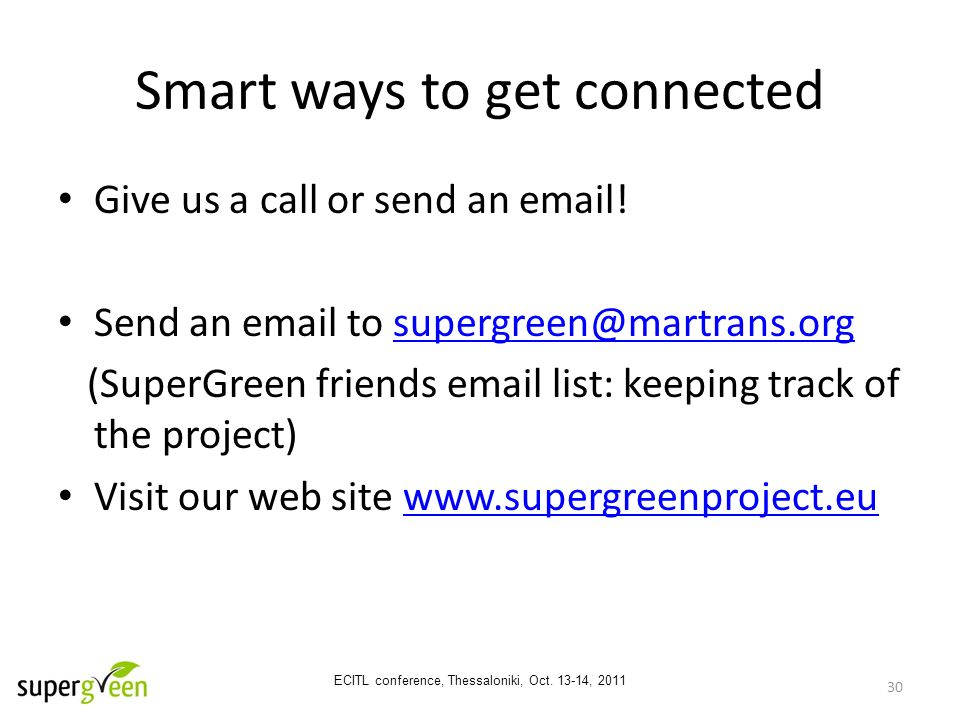 Smart ways to get connected

• Give us a call or send an email!

• Send an email to supergreen@martrans.org
(SuperGreen friends email list: keeping track of the project)

• Visit our web site www.supergreenproject.eu

supergreen

ECITL conference, Thessaloniki, Oct. 13-14, 2011

30